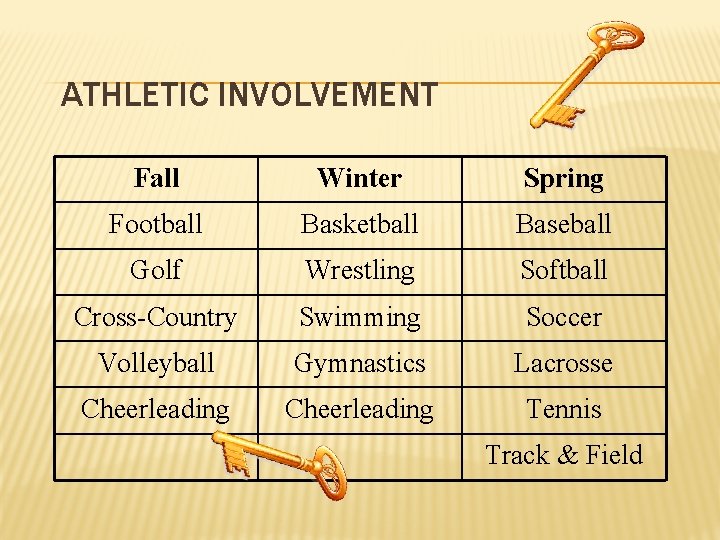 ATHLETIC INVOLVEMENT

| Fall | Winter | Spring |
|---|---|---|
| Football | Basketball | Baseball |
| Golf | Wrestling | Softball |
| Cross-Country | Swimming | Soccer |
| Volleyball | Gymnastics | Lacrosse |
| Cheerleading | Cheerleading | Tennis |
| | | Track & Field |